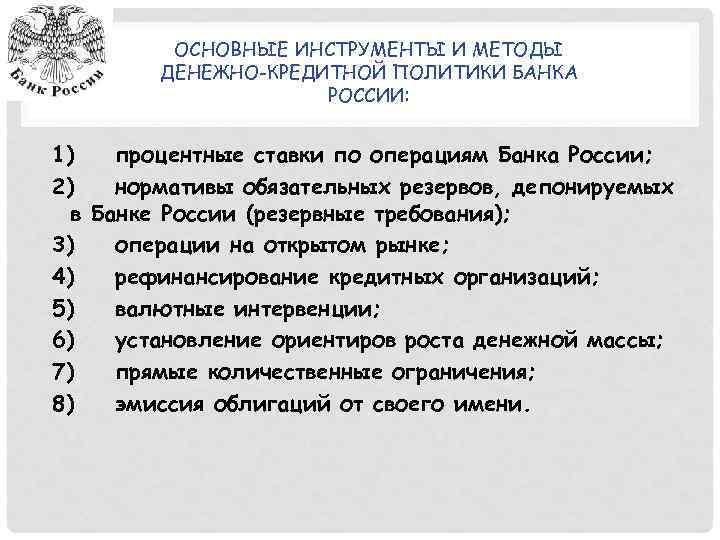 Банк России

ОСНОВНЫЕ ИНСТРУМЕНТЫ И МЕТОДЫ ДЕНЕЖНО-КРЕДИТНОЙ ПОЛИТИКИ БАНКА РОССИИ:

1) процентные ставки по операциям Банка России;
2) нормативы обязательных резервов, депонируемых в Банке России (резервные требования);
3) операции на открытом рынке;
4) рефинансирование кредитных организаций;
5) валютные интервенции;
6) установление ориентиров роста денежной массы;
7) прямые количественные ограничения;
8) эмиссия облигаций от своего имени.